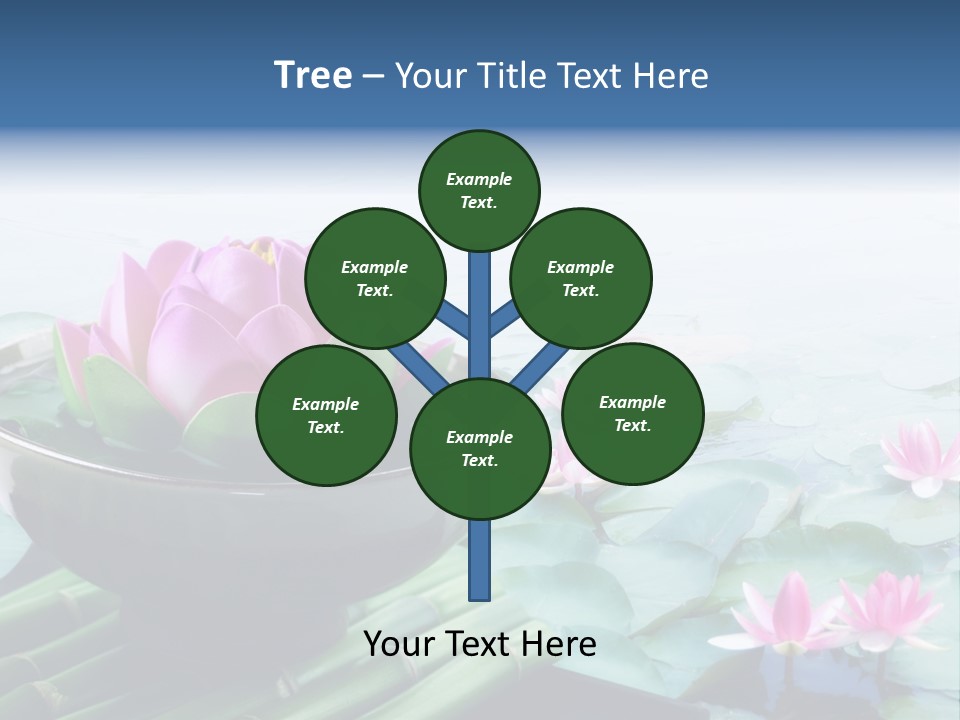 Tree – Your Title Text Here

Example Text.

Example Text.

Example Text.

Example Text.

Example Text.

Example Text.

Your Text Here